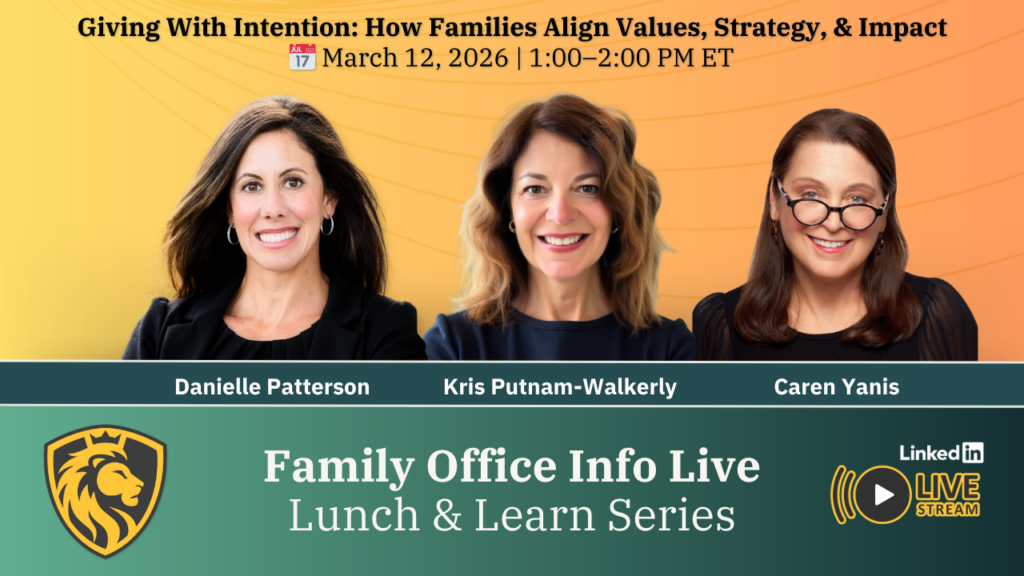 Giving With Intention: How Families Align Values, Strategy, & Impact
JUL 17 March 12, 2026 | 1:00–2:00 PM ET

Danielle Patterson
Kris Putnam-Walkerly
Caren Yanis

Family Office Info Live
Lunch & Learn Series

LinkedIn
LIVE STREAM